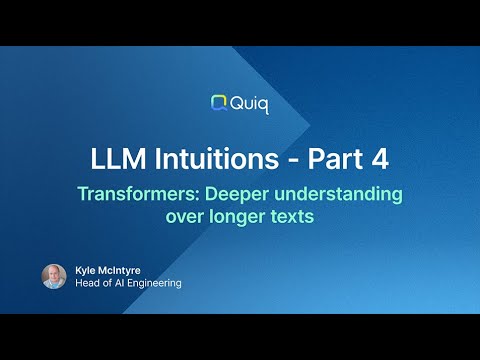 Quiq

LLM Intuitions - Part 4

Transformers: Deeper understanding over longer texts

Kyle McIntyre
Head of AI Engineering